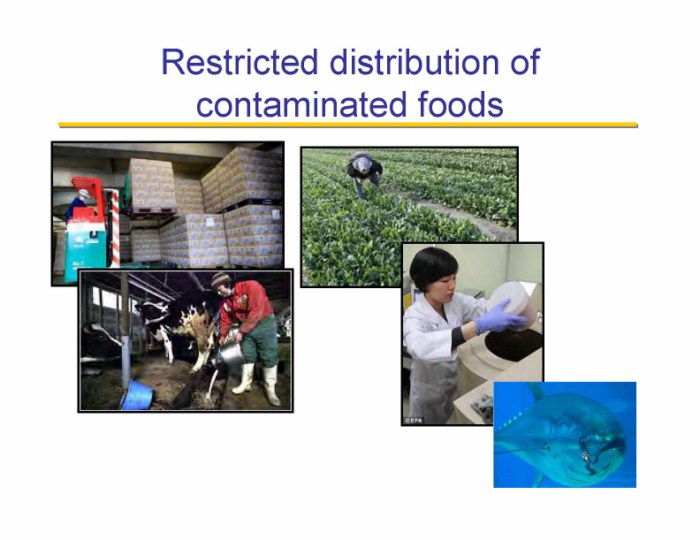 Restricted distribution of contaminated foods

© EPA